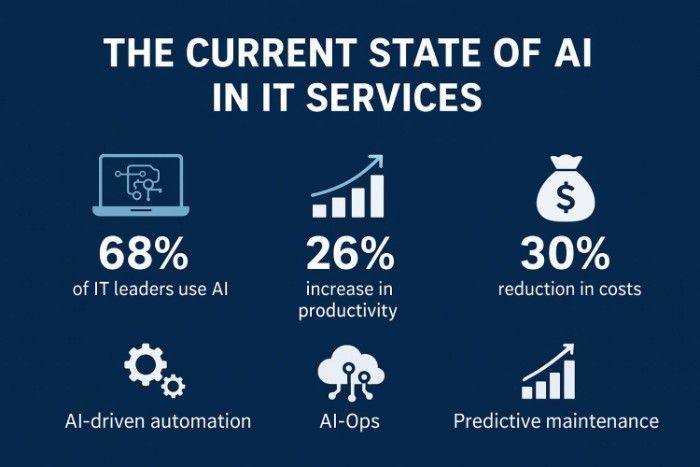 THE CURRENT STATE OF AI IN IT SERVICES

68%
of IT leaders use AI

26%
increase in productivity

$

30%
reduction in costs

AI-driven automation

AI-Ops

Predictive maintenance